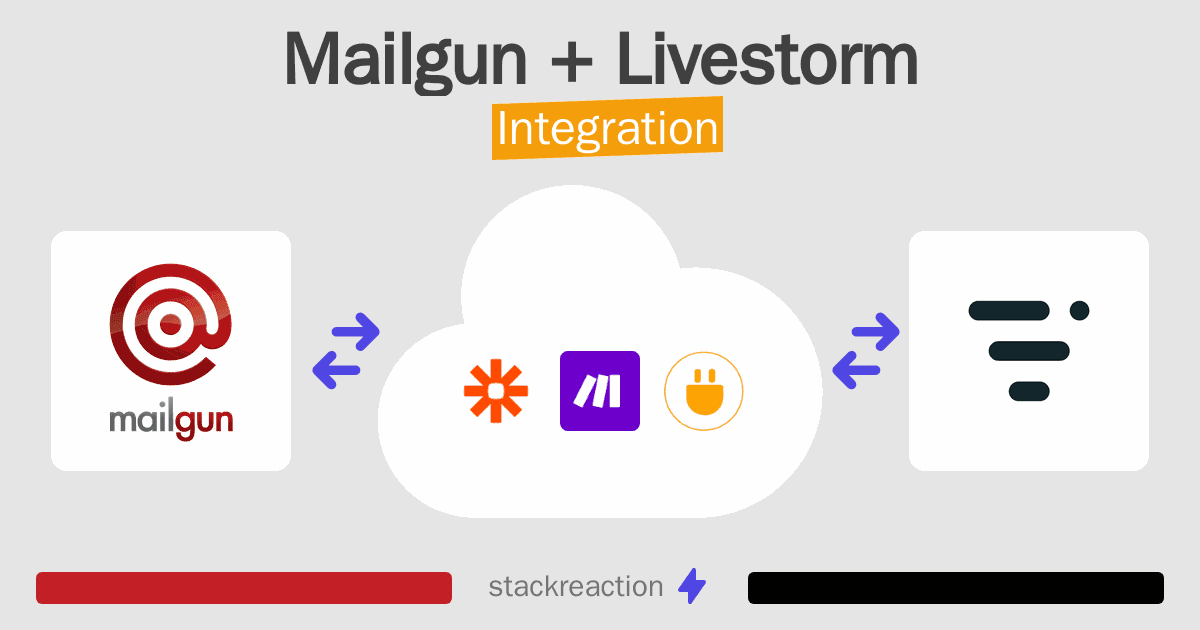 Mailgun + Livestorm
Integration

mailgun

stackreaction